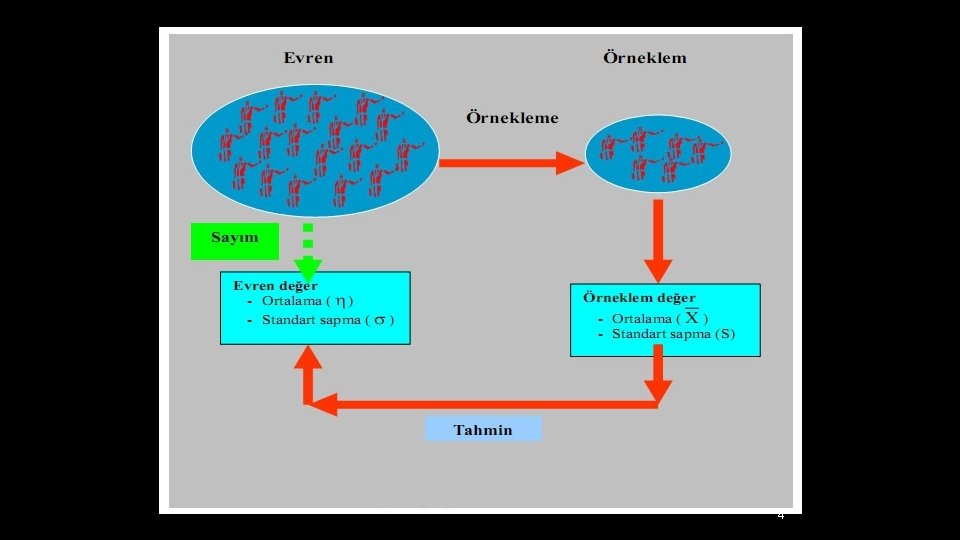 Evren

Örneklem

Örnekleme

Sayım

Evren değer
- Ortalama ( $\eta$ )
- Standart sapma ( $\sigma$ )

Örneklem değer
- Ortalama ( $\overline{X}$ )
- Standart sapma (S)

Tahmin

4